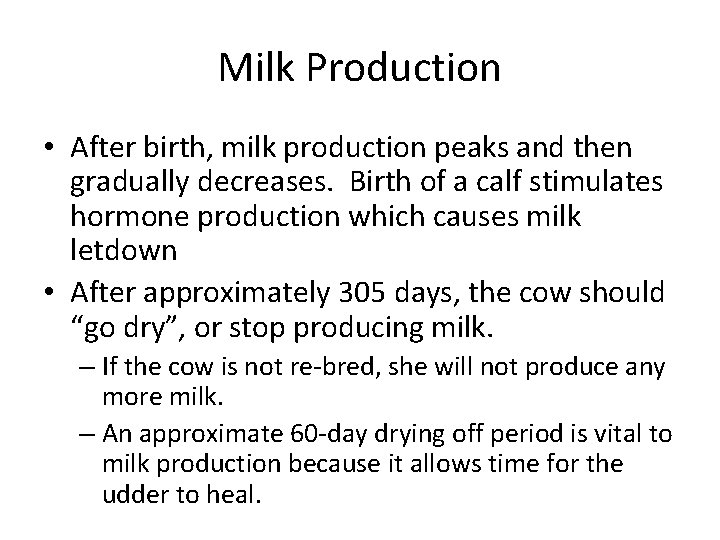 Milk Production

• After birth, milk production peaks and then gradually decreases. Birth of a calf stimulates hormone production which causes milk letdown

• After approximately 305 days, the cow should “go dry”, or stop producing milk.

– If the cow is not re-bred, she will not produce any more milk.

– An approximate 60-day drying off period is vital to milk production because it allows time for the udder to heal.